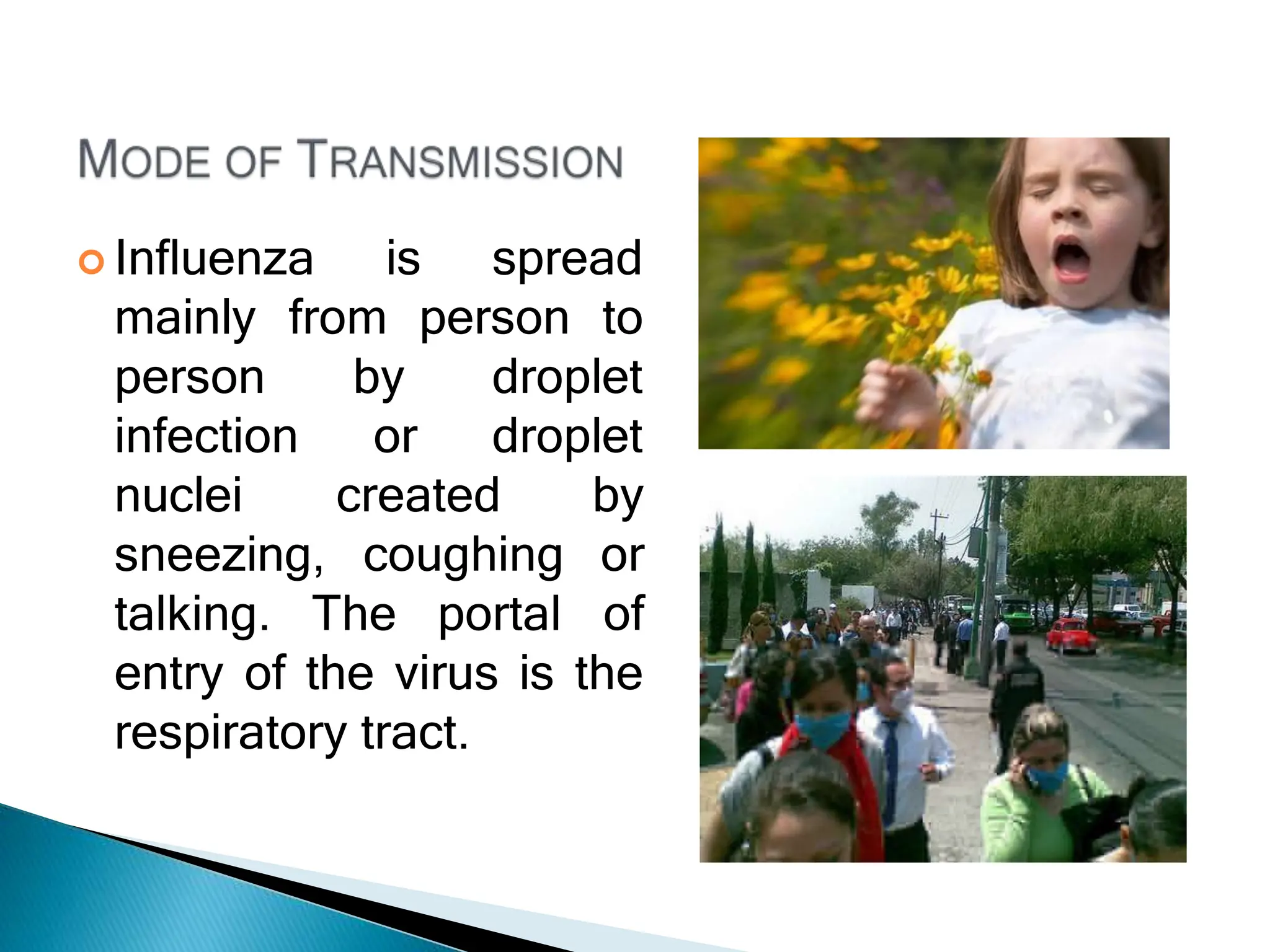 MODE OF TRANSMISSION

Influenza is spread mainly from person to person by droplet infection or droplet nuclei created by sneezing, coughing or talking. The portal of entry of the virus is the respiratory tract.